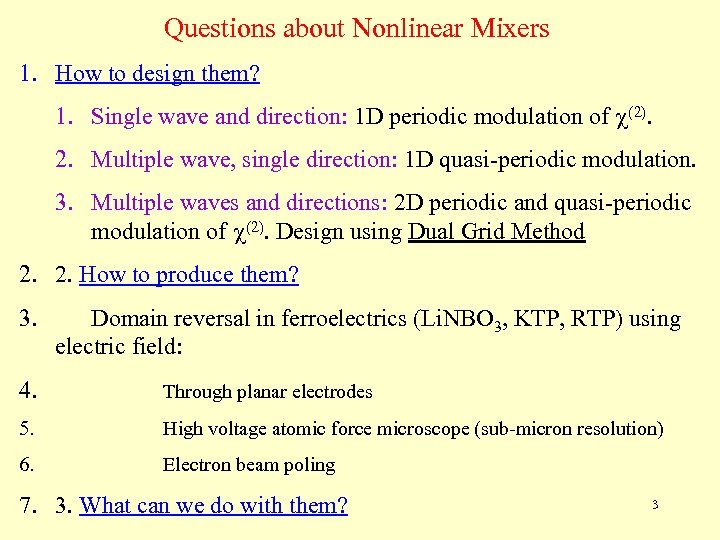 Questions about Nonlinear Mixers

1. How to design them?

1. Single wave and direction: 1D periodic modulation of $\chi^{(2)}$.

2. Multiple wave, single direction: 1D quasi-periodic modulation.

3. Multiple waves and directions: 2D periodic and quasi-periodic modulation of $\chi^{(2)}$. Design using Dual Grid Method

2. 2. How to produce them?

3. Domain reversal in ferroelectrics ($LiNBO_3$, KTP, RTP) using electric field:

4. Through planar electrodes

5. High voltage atomic force microscope (sub-micron resolution)

6. Electron beam poling

7. 3. What can we do with them?

3